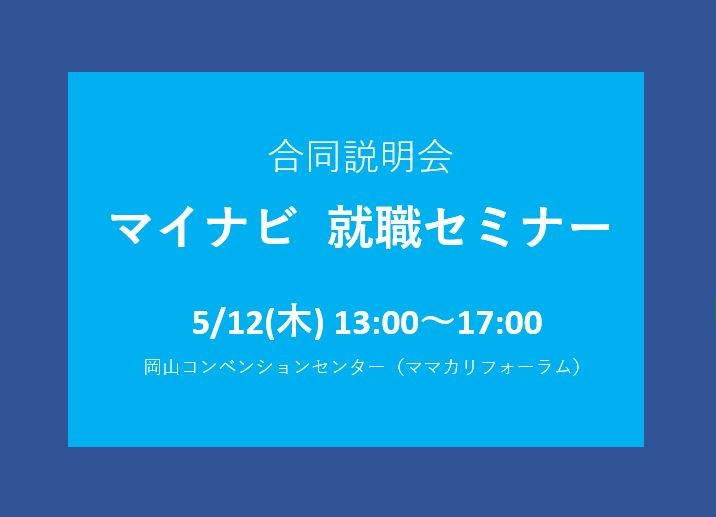 合同説明会

マイナビ　就職セミナー

5/12(木) 13:00～17:00

岡山コンベンションセンター（ママカリフォーラム）